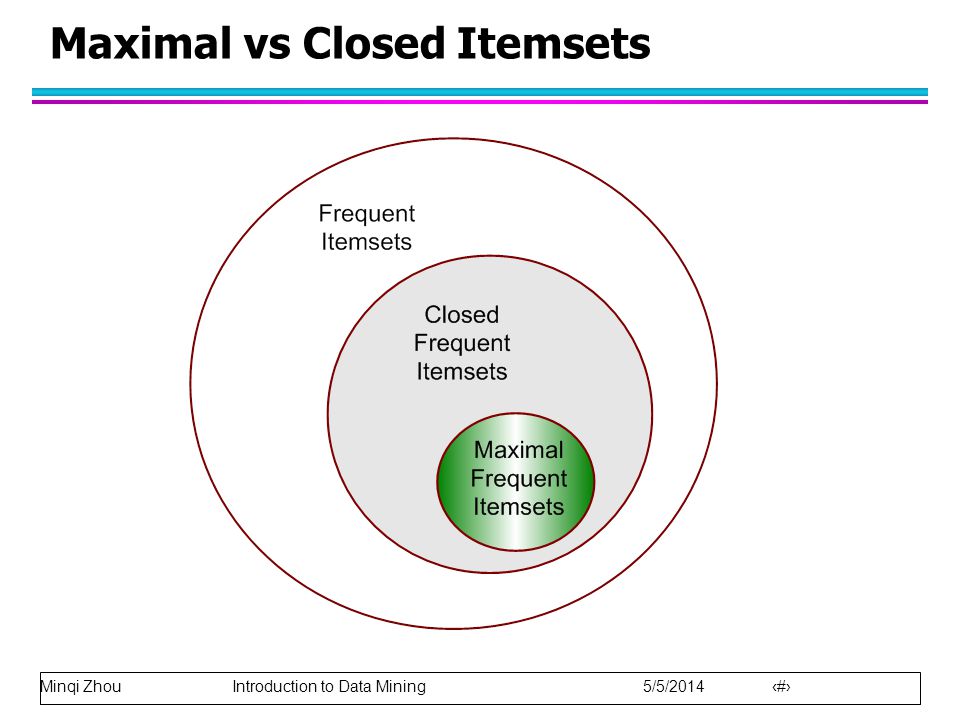 Maximal vs Closed Itemsets

Frequent Itemsets

Closed Frequent Itemsets

Maximal Frequent Itemsets

Minqi Zhou Introduction to Data Mining 5/5/2014 ‹#›